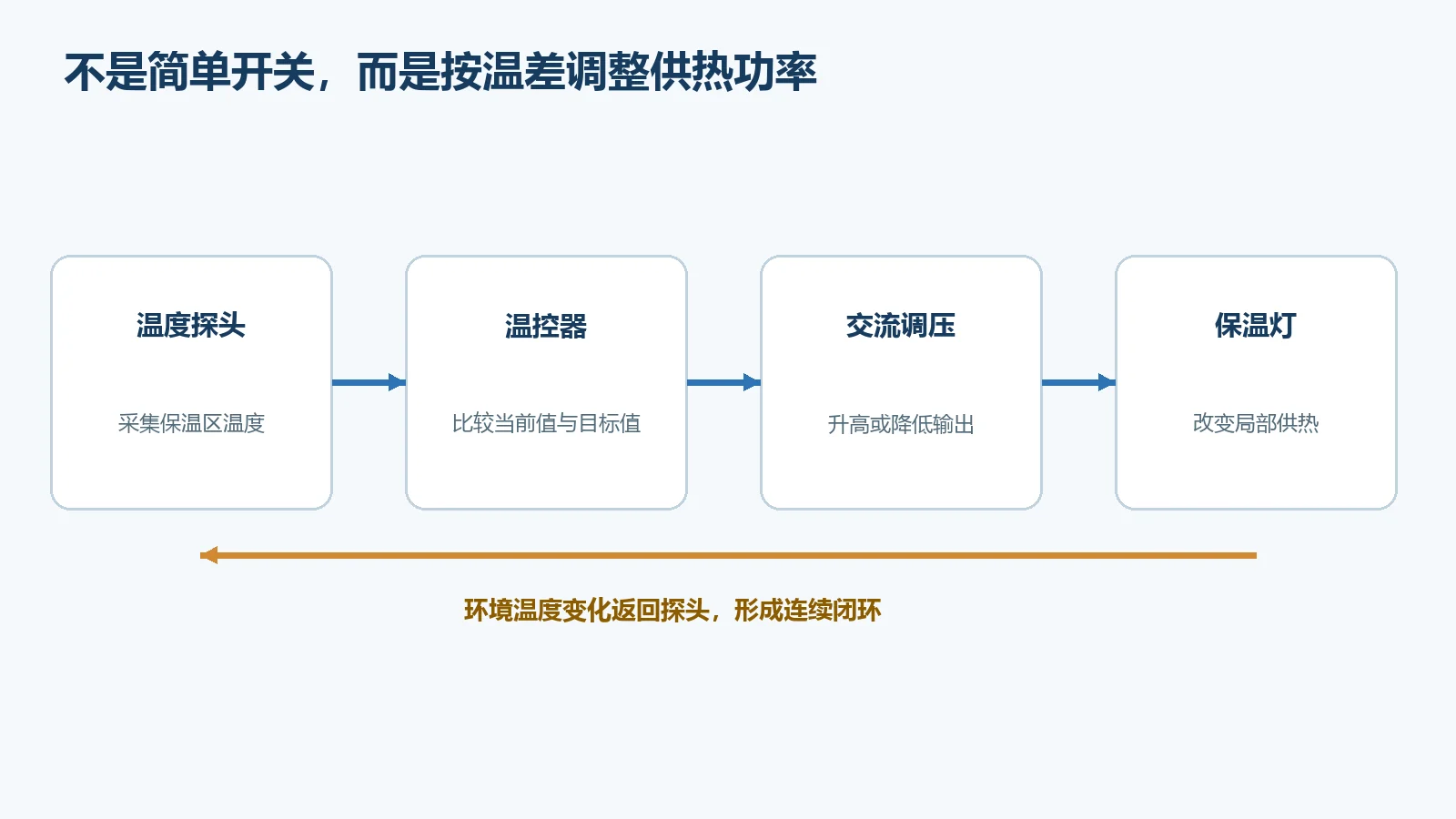 不是简单开关，而是按温差调整供热功率

温度探头

采集保温区温度

温控器

比较当前值与目标值

交流调压

升高或降低输出

保温灯

改变局部供热

环境温度变化返回探头，形成连续闭环